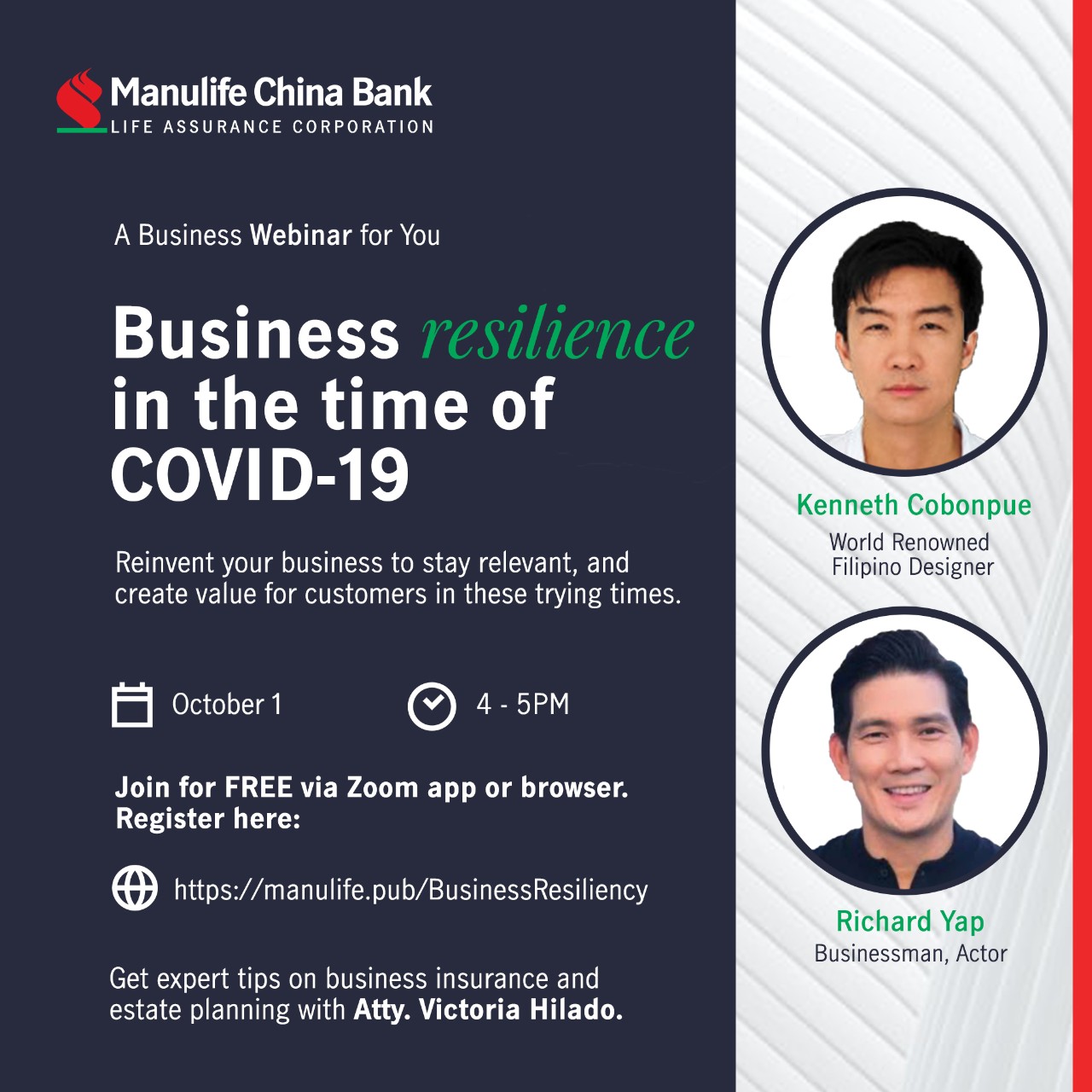 Manulife China Bank
LIFE ASSURANCE CORPORATION

A Business Webinar for You

Business resilience in the time of COVID-19

Reinvent your business to stay relevant, and create value for customers in these trying times.

October 1

4 - 5PM

Join for FREE via Zoom app or browser. Register here:

https://manulife.pub/BusinessResiliency

Get expert tips on business insurance and estate planning with Atty. Victoria Hilado.

Kenneth Cobonpue
World Renowned Filipino Designer

Richard Yap
Businessman, Actor